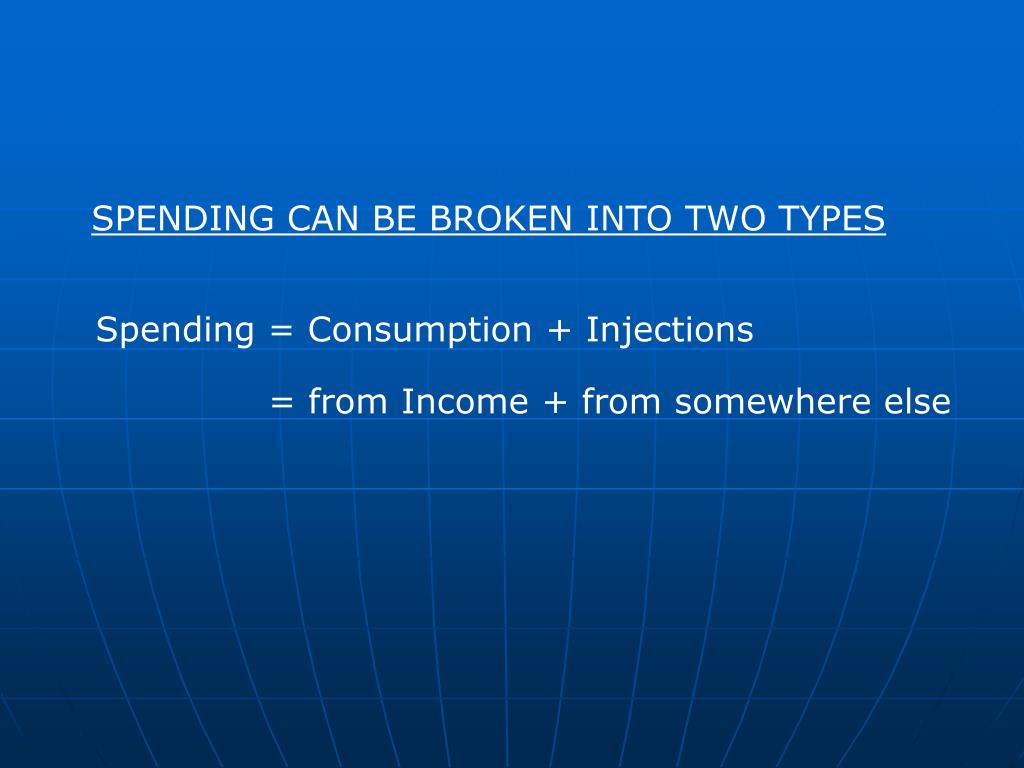 SPENDING CAN BE BROKEN INTO TWO TYPES

Spending = Consumption + Injections

= from Income + from somewhere else